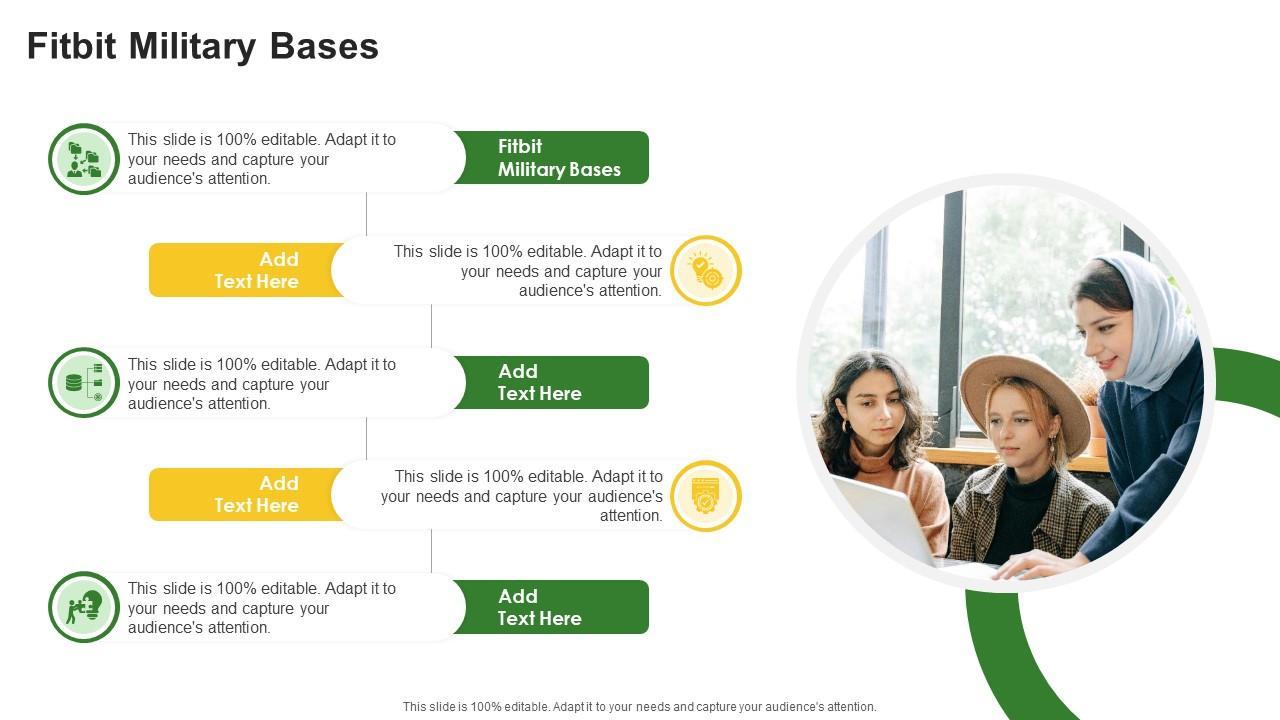 Fitbit Military Bases

This slide is 100% editable. Adapt it to your needs and capture your audience's attention.

Fitbit Military Bases

Add Text Here

This slide is 100% editable. Adapt it to your needs and capture your audience's attention.

This slide is 100% editable. Adapt it to your needs and capture your audience's attention.

Add Text Here

Add Text Here

This slide is 100% editable. Adapt it to your needs and capture your audience's attention.

This slide is 100% editable. Adapt it to your needs and capture your audience's attention.

Add Text Here

This slide is 100% editable. Adapt it to your needs and capture your audience's attention.